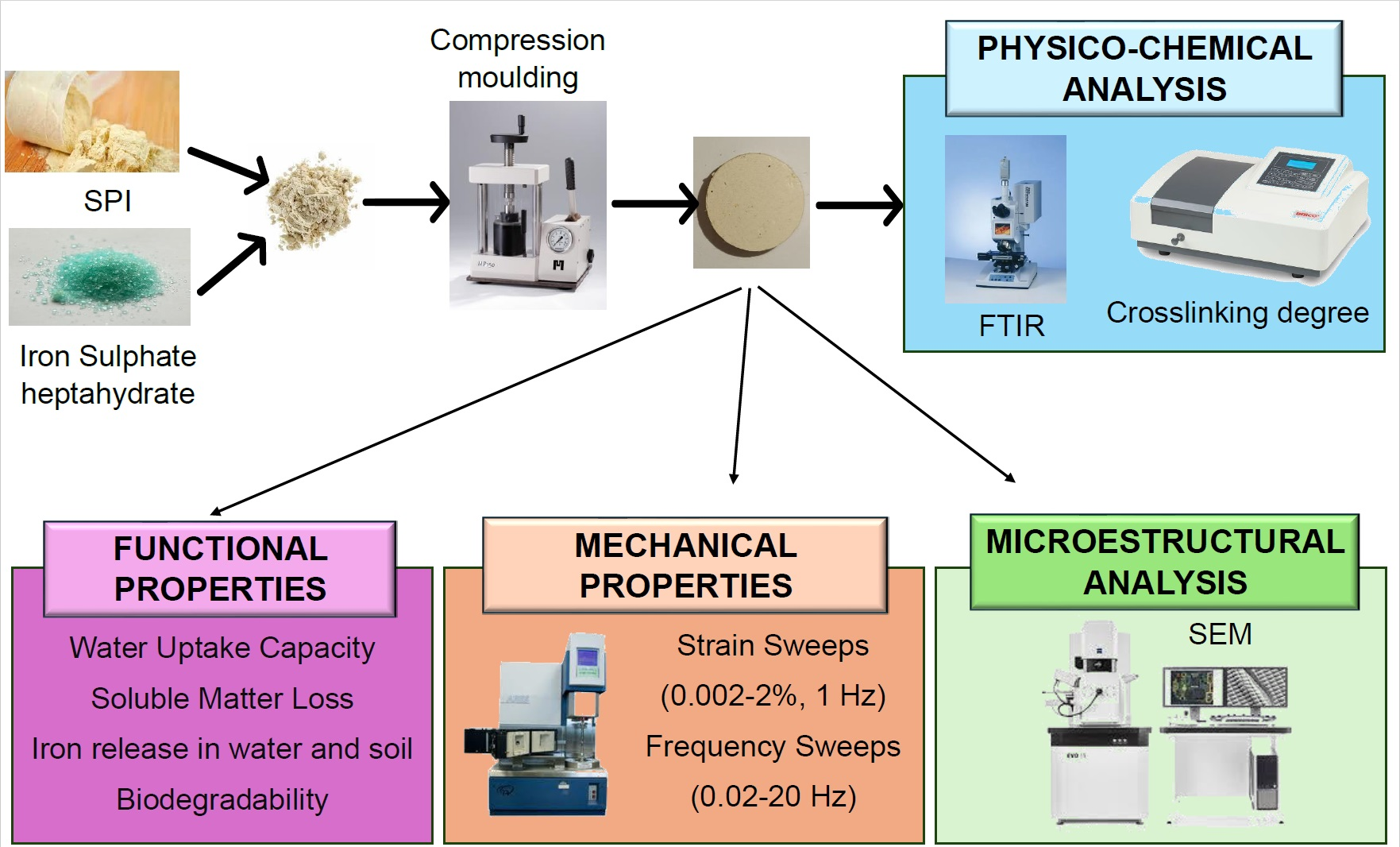 SPI

Iron Sulphate heptahydrate

Compression moulding

PHYSICO-CHEMICAL ANALYSIS

FTIR

Crosslinking degree

FUNCTIONAL PROPERTIES

Water Uptake Capacity

Soluble Matter Loss

Iron release in water and soil

Biodegradability

MECHANICAL PROPERTIES

Strain Sweeps

(0.002-2%, 1 Hz)

Frequency Sweeps

(0.02-20 Hz)

MICROESTRUCTURAL ANALYSIS

SEM